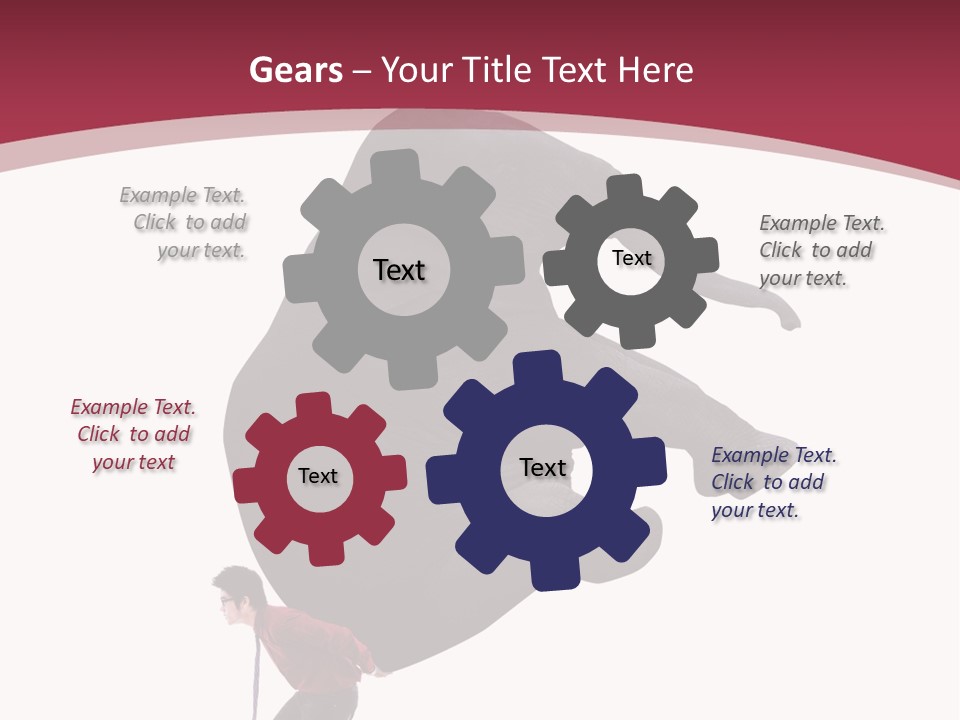 Gears – Your Title Text Here

Example Text. Click to add your text.

Text

Text

Example Text. Click to add your text.

Example Text. Click to add your text

Text

Text

Example Text. Click to add your text.